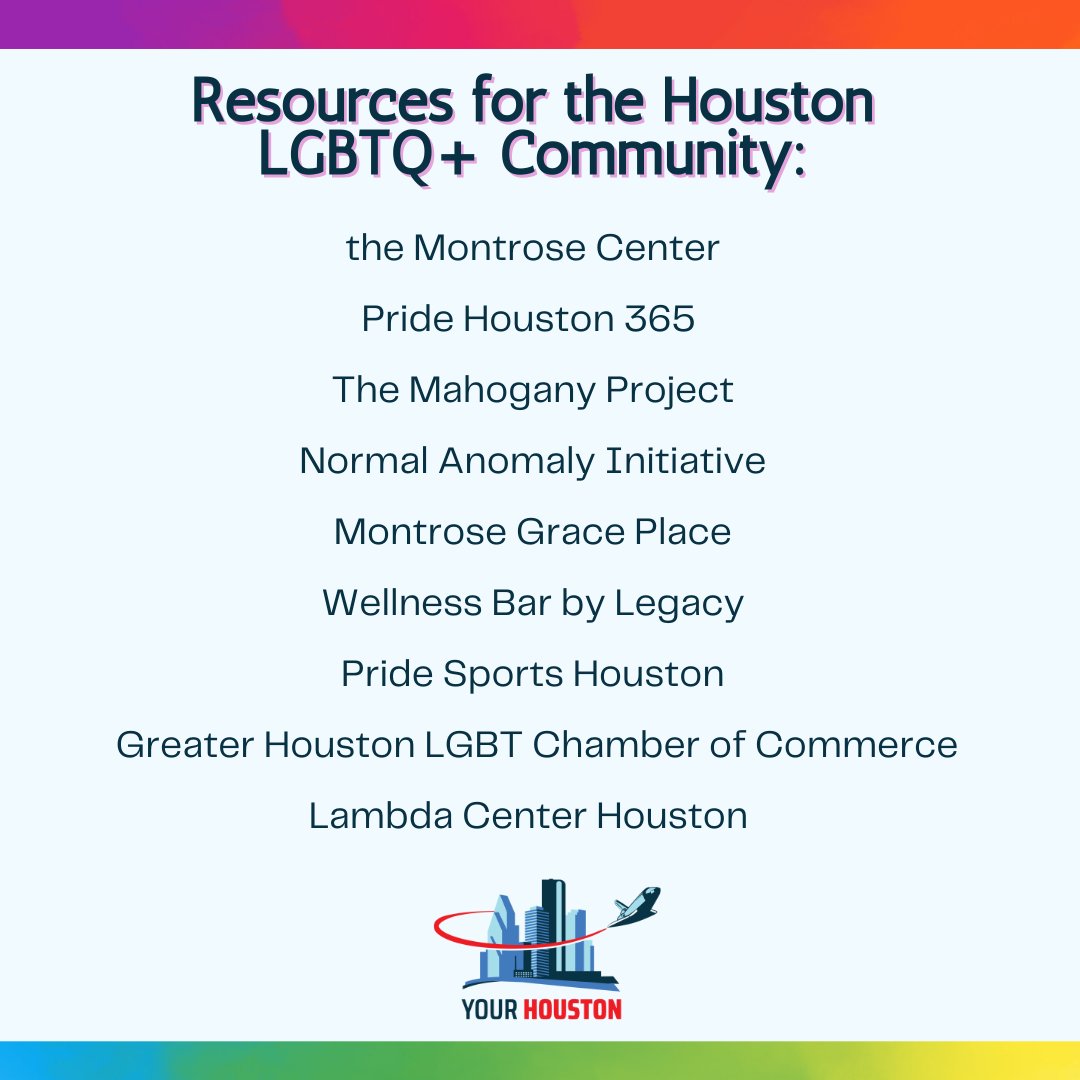 Resources for the Houston LGBTQ+ Community:

the Montrose Center

Pride Houston 365

The Mahogany Project

Normal Anomaly Initiative

Montrose Grace Place

Wellness Bar by Legacy

Pride Sports Houston

Greater Houston LGBT Chamber of Commerce

Lambda Center Houston

YOUR HOUSTON